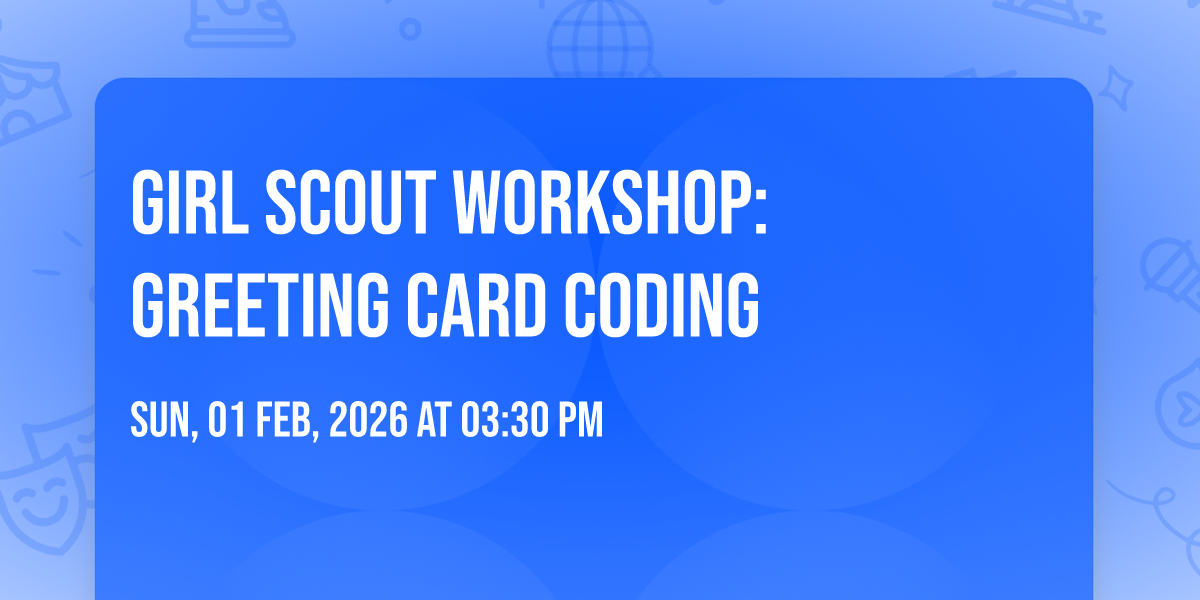 GIRL SCOUT WORKSHOP: GREETING CARD CODING

SUN, 01 FEB, 2026 AT 03:30 PM